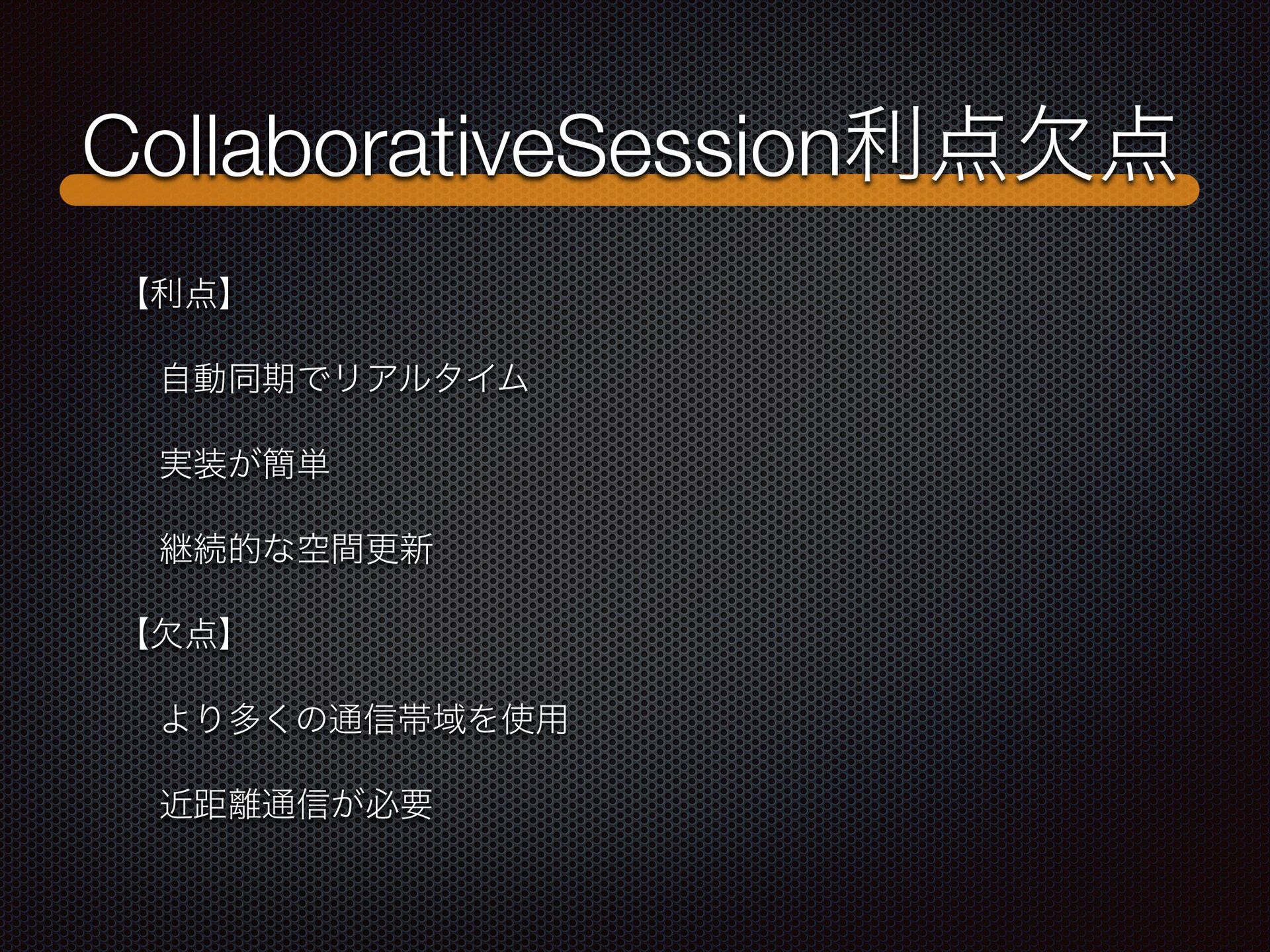 CollaborativeSession利点欠点

【利点】

自動同期でリアルタイム

実装が簡単

継続的な空間更新

【欠点】

より多くの通信帯域を使用

近距離通信が必要